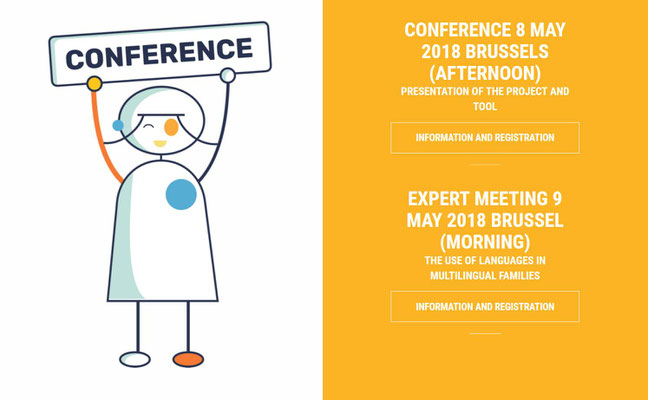 CONFERENCE

CONFERENCE 8 MAY 2018 BRUSSELS (AFTERNOON)

PRESENTATION OF THE PROJECT AND TOOL

INFORMATION AND REGISTRATION

EXPERT MEETING 9 MAY 2018 BRUSSEL (MORNING)

THE USE OF LANGUAGES IN MULTILINGUAL FAMILIES

INFORMATION AND REGISTRATION